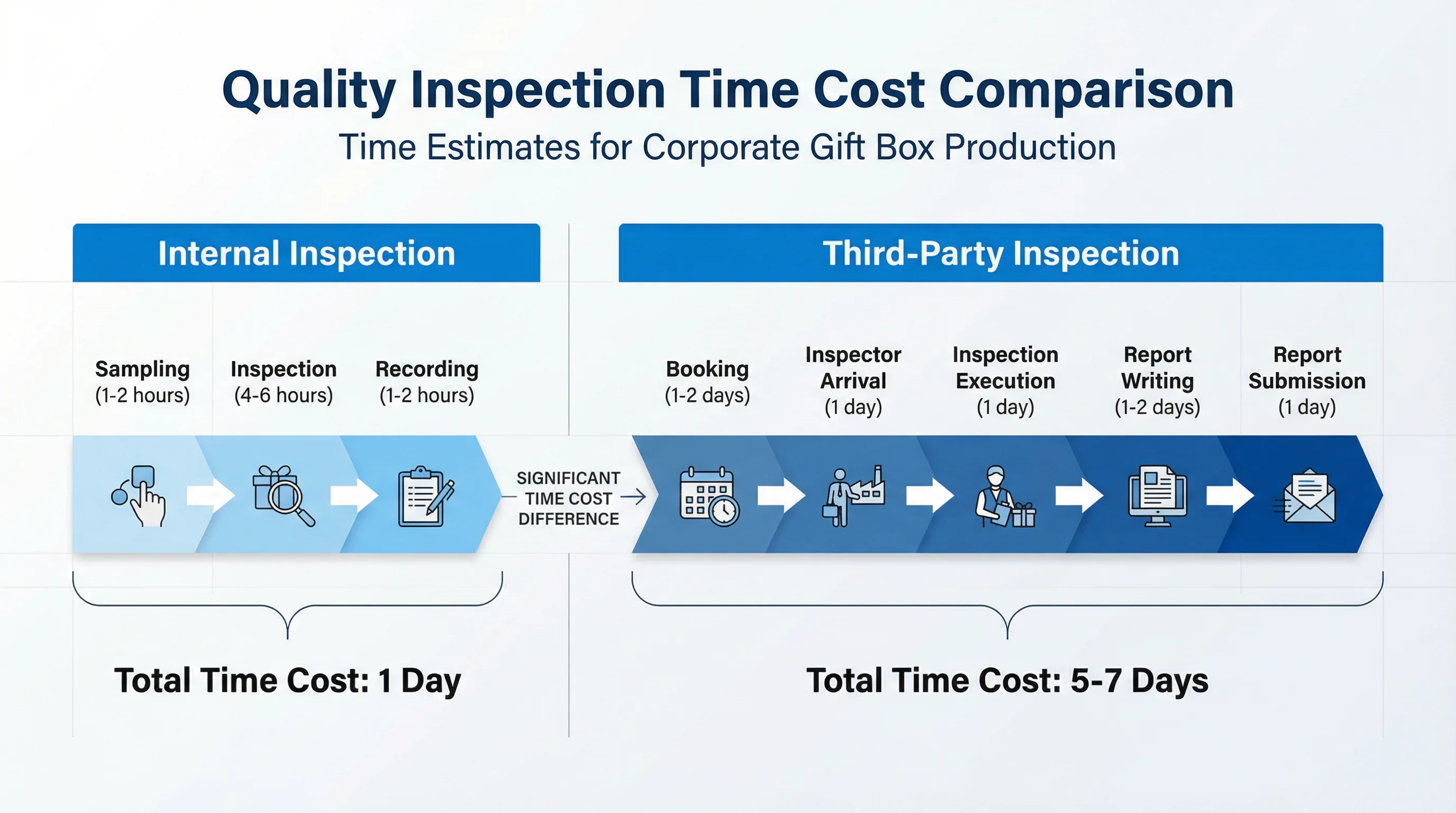 Quality Inspection Time Cost Comparison
Time Estimates for Corporate Gift Box Production

Internal Inspection

Sampling
(1-2 hours)

Inspection
(4-6 hours)

Recording
(1-2 hours)

Total Time Cost: 1 Day

SIGNIFICANT TIME COST DIFFERENCE

Third-Party Inspection

Booking
(1-2 days)

Inspector Arrival
(1 day)

Inspection Execution
(1 day)

Report Writing
(1-2 days)

Report Submission
(1 day)

Total Time Cost: 5-7 Days